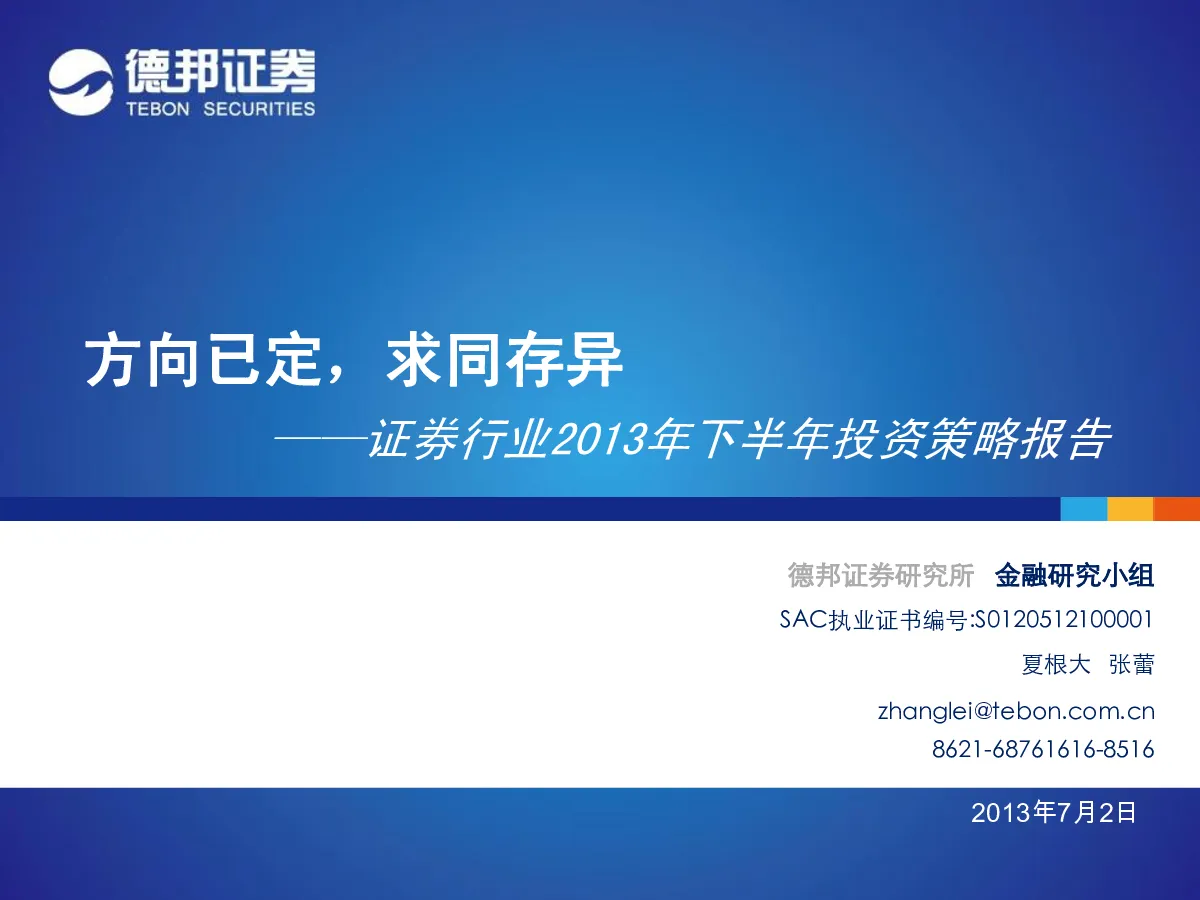 德邦证券
TEBON SECURITIES

方向已定，求同存异

——证券行业2013年下半年投资策略报告

德邦证券研究所 金融研究小组

SAC执业证书编号:S0120512100001

夏根大 张蕾

zhanglei@tebon.com.cn

8621-68761616-8516

2013年7月2日